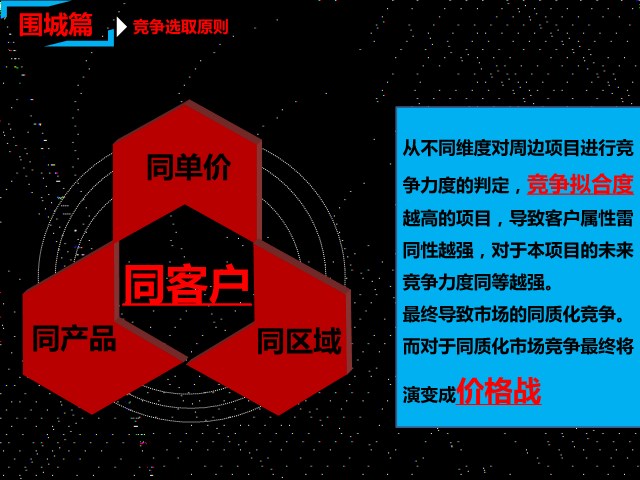 围城篇

竞争选取原则

同单价

同客户

同产品

同区域

从不同维度对周边项目进行竞争力度的判定，竞争拟合度越高的项目，导致客户属性雷同性越强，对于本项目的未来竞争力度同等越强。
最终导致市场的同质化竞争。
而对于同质化市场竞争最终将演变成价格战